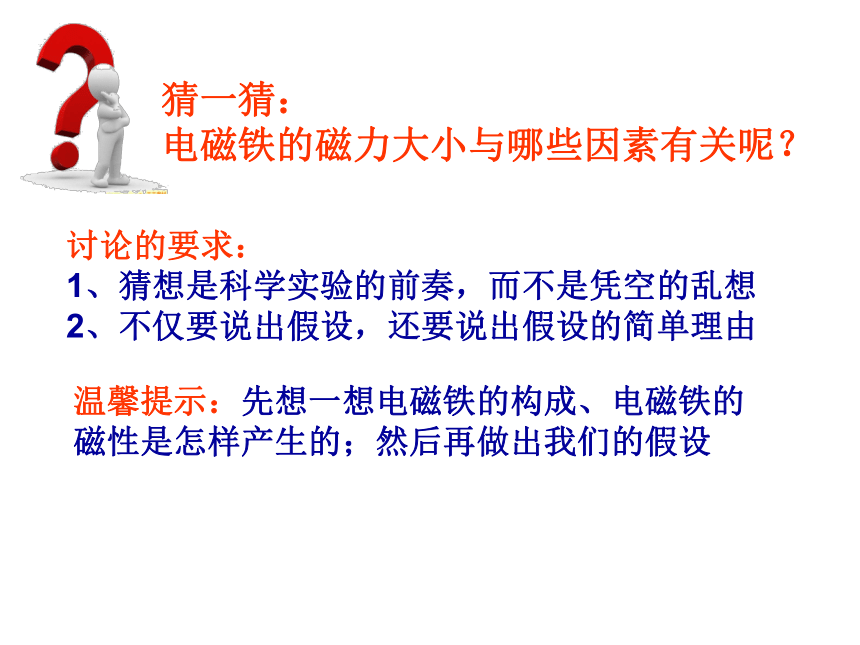 猜一猜：
电磁铁的磁力大小与哪些因素有关呢？

讨论的要求：
1、猜想是科学实验的前奏，而不是凭空的乱想
2、不仅要说出假设，还要说出假设的简单理由

温馨提示：先想一想电磁铁的构成、电磁铁的磁性是怎样产生的；然后再做出我们的假设